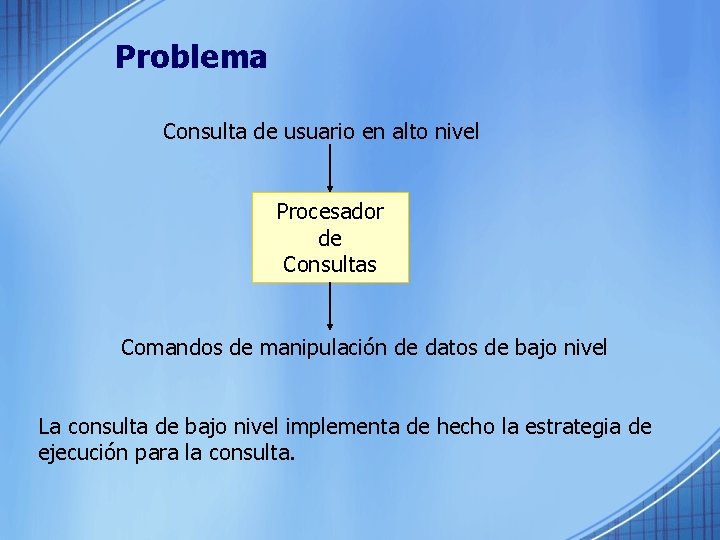 Problema

Consulta de usuario en alto nivel

Procesador de Consultas

Comandos de manipulación de datos de bajo nivel

La consulta de bajo nivel implementa de hecho la estrategia de ejecución para la consulta.